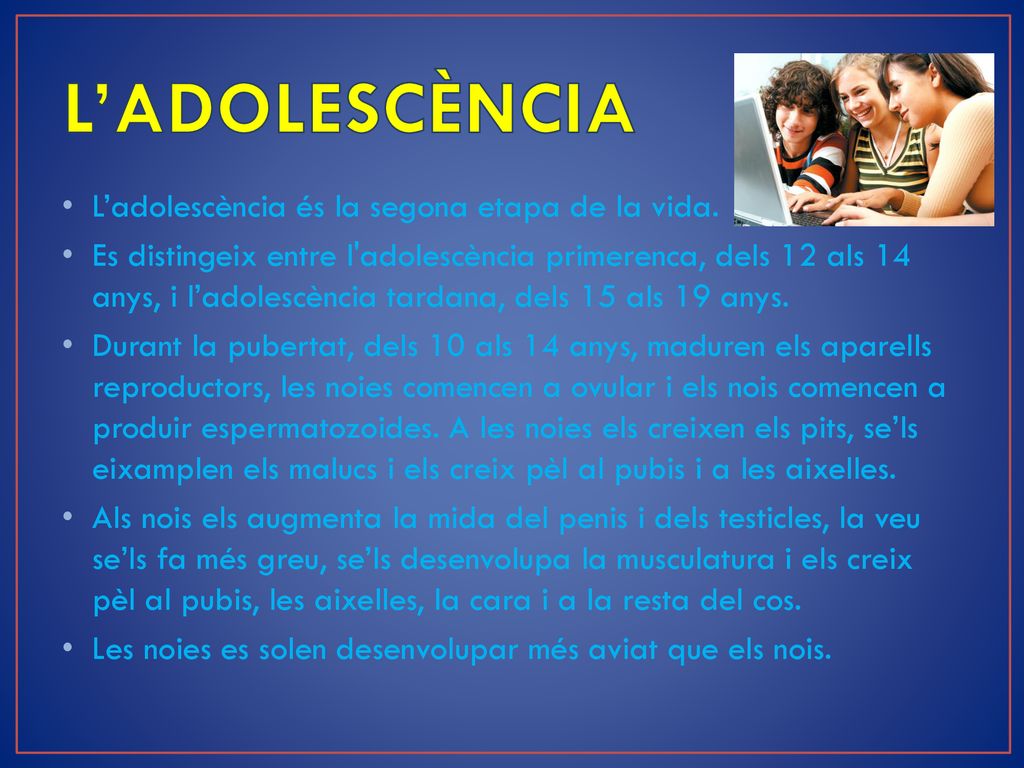 L’ADOLESCÈNCIA

• L’adolescència és la segona etapa de la vida.

• Es distingeix entre l'adolescència primerenca, dels 12 als 14 anys, i l’adolescència tardana, dels 15 als 19 anys.

• Durant la pubertat, dels 10 als 14 anys, maduren els aparells reproductors, les noies comencen a ovular i els nois comencen a produir espermatozoides. A les noies els creixen els pits, se’ls eixamplen els malucs i els creix pèl al pubis i a les aixelles.

• Als nois els augmenta la mida del penis i dels testicles, la veu se’ls fa més greu, se’ls desenvolupa la musculatura i els creix pèl al pubis, les aixelles, la cara i a la resta del cos.

• Les noies es solen desenvolupar més aviat que els nois.